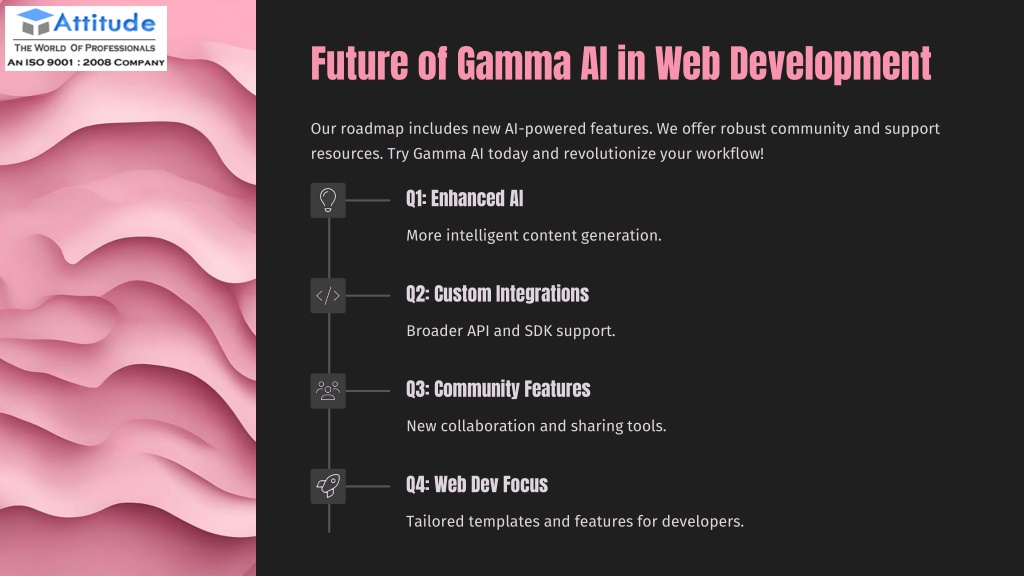 Attitude
THE WORLD OF PROFESSIONALS
AN ISO 9001 : 2008 COMPANY

Future of Gamma AI in Web Development

Our roadmap includes new AI-powered features. We offer robust community and support resources. Try Gamma AI today and revolutionize your workflow!

Q1: Enhanced AI

More intelligent content generation.

Q2: Custom Integrations

Broader API and SDK support.

Q3: Community Features

New collaboration and sharing tools.

Q4: Web Dev Focus

Tailored templates and features for developers.